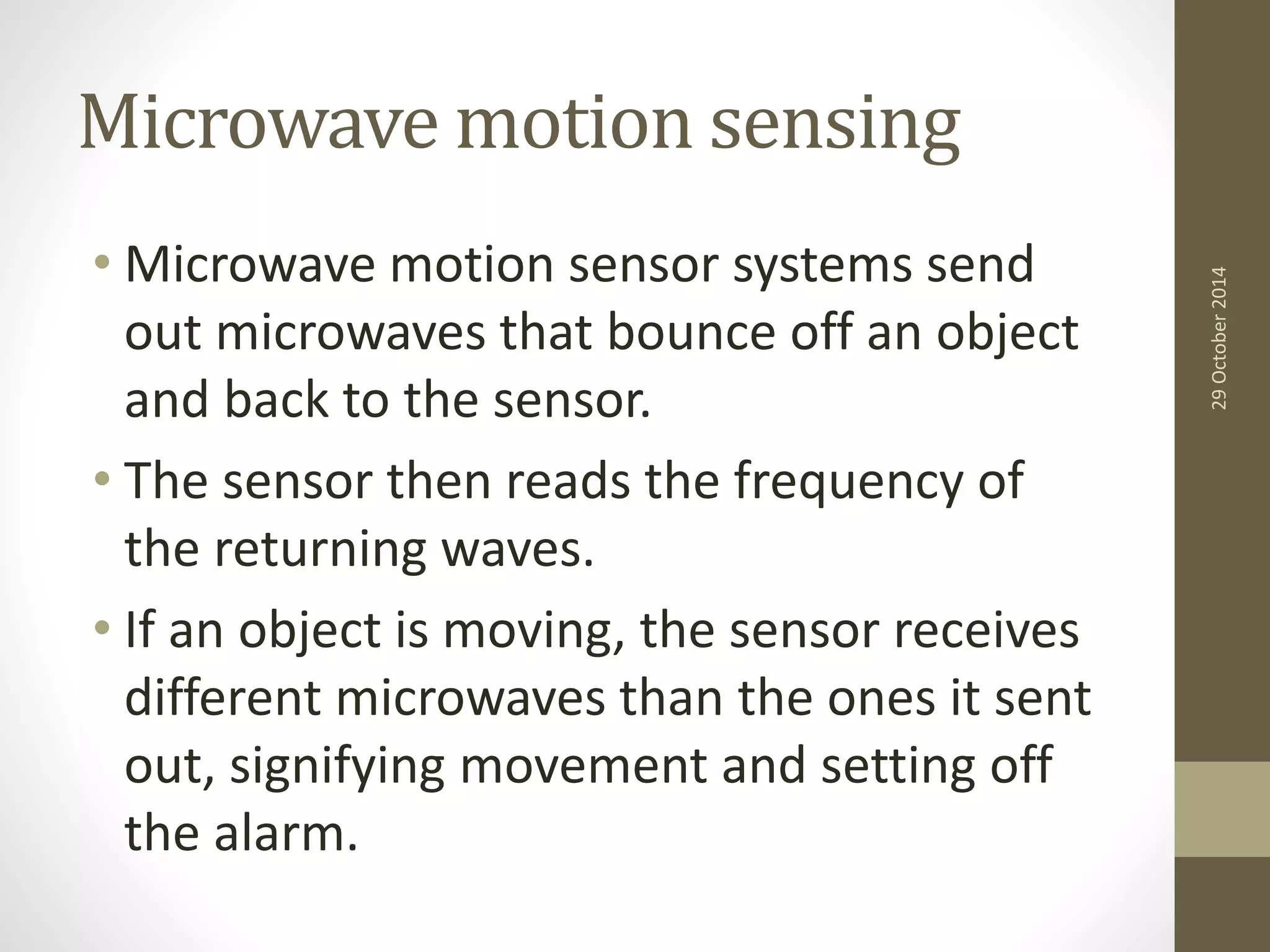 Microwave motion sensing

• Microwave motion sensor systems send out microwaves that bounce off an object and back to the sensor.
• The sensor then reads the frequency of the returning waves.
• If an object is moving, the sensor receives different microwaves than the ones it sent out, signifying movement and setting off the alarm.

29 October 2014